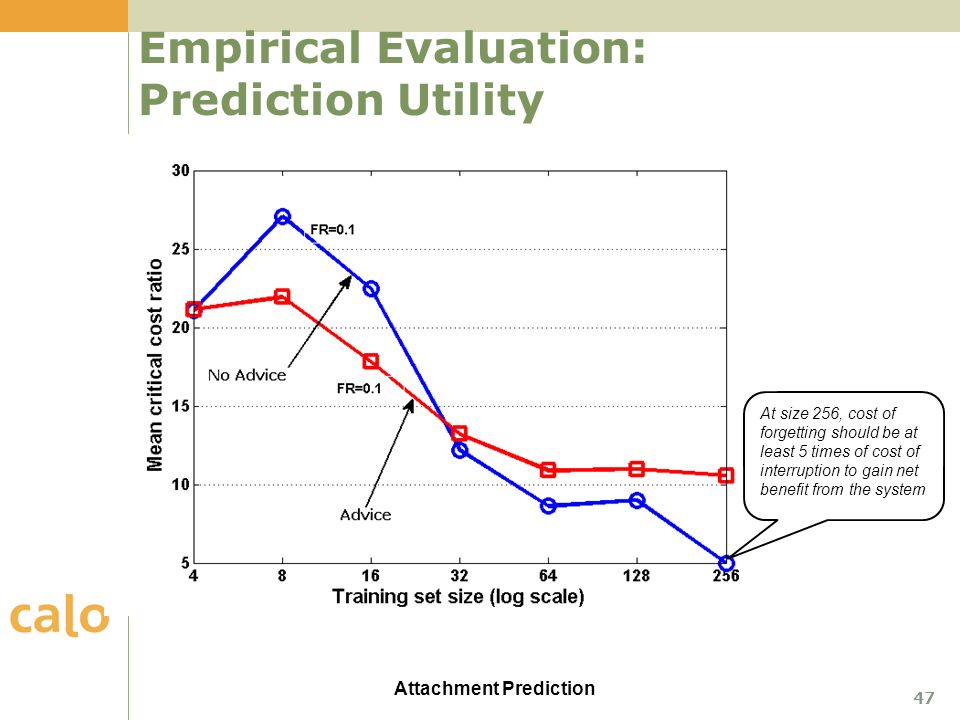 Empirical Evaluation: Prediction Utility

30
25
20
15
10
5
Mean critical cost ratio
FR=0.1
No Advice
FR=0.1
Advice
4
8
16
32
64
128
256
Training set size (log scale)

At size 256, cost of forgetting should be at least 5 times of cost of interruption to gain net benefit from the system

calo

Attachment Prediction

47